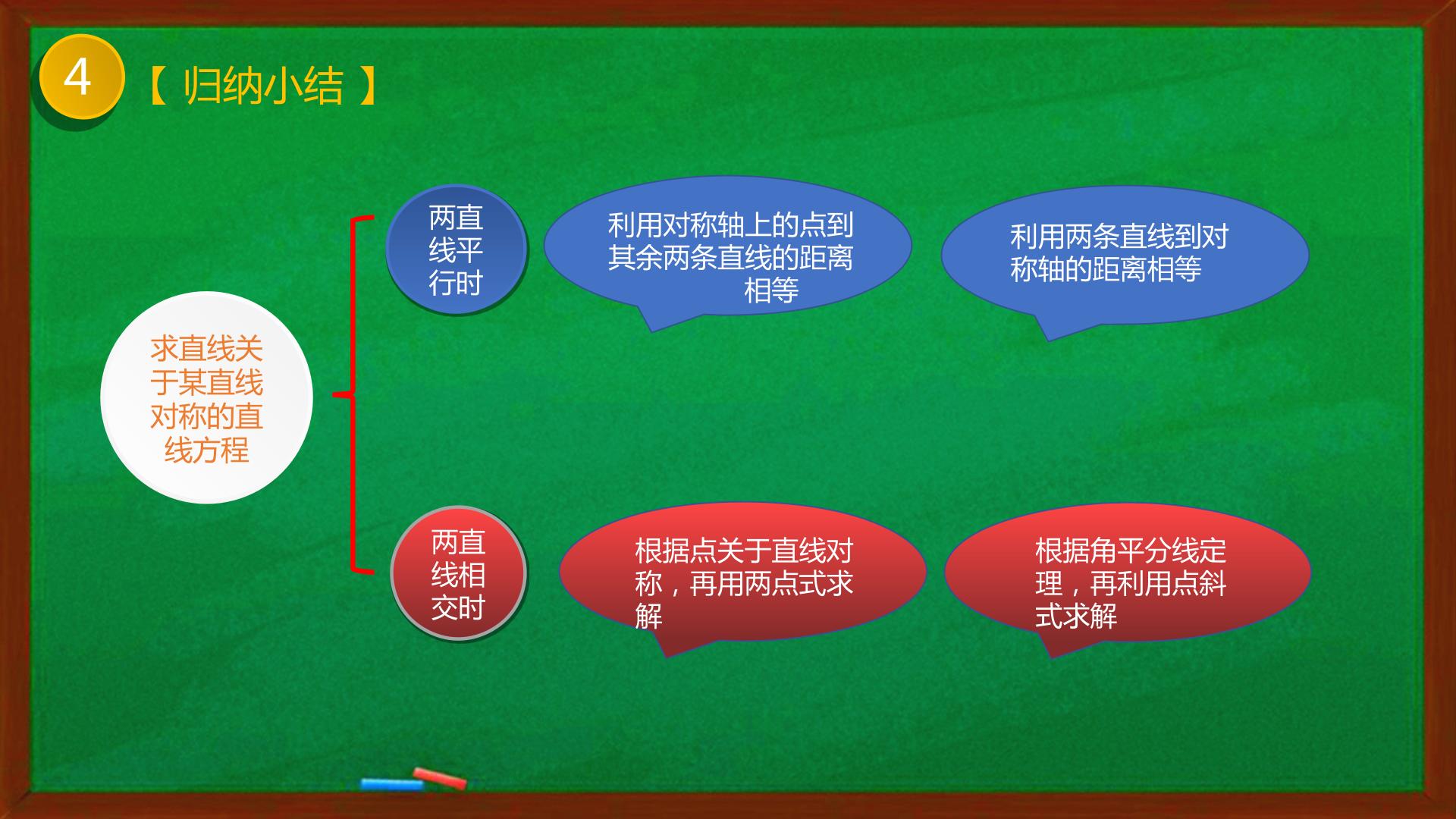 4

【 归纳小结 】

求直线关于某直线对称的直线方程

两直线平行时

利用对称轴上的点到其余两条直线的距离相等

利用两条直线到对称轴的距离相等

两直线相交时

根据点关于直线对称，再用两点式求解

根据角平分线定理，再利用点斜式求解